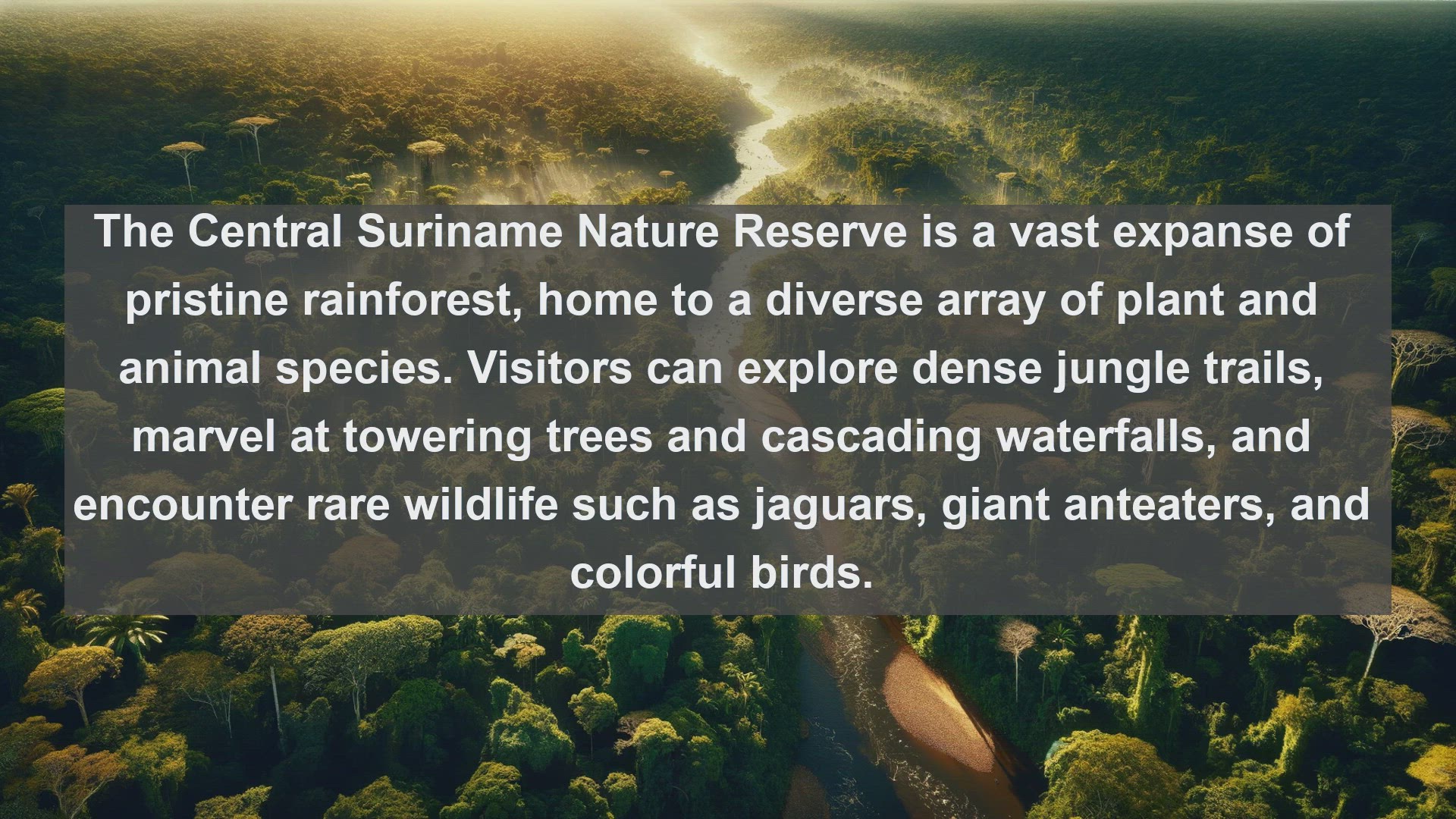 The Central Suriname Nature Reserve is a vast expanse of pristine rainforest, home to a diverse array of plant and animal species. Visitors can explore dense jungle trails, marvel at towering trees and cascading waterfalls, and encounter rare wildlife such as jaguars, giant anteaters, and colorful birds.